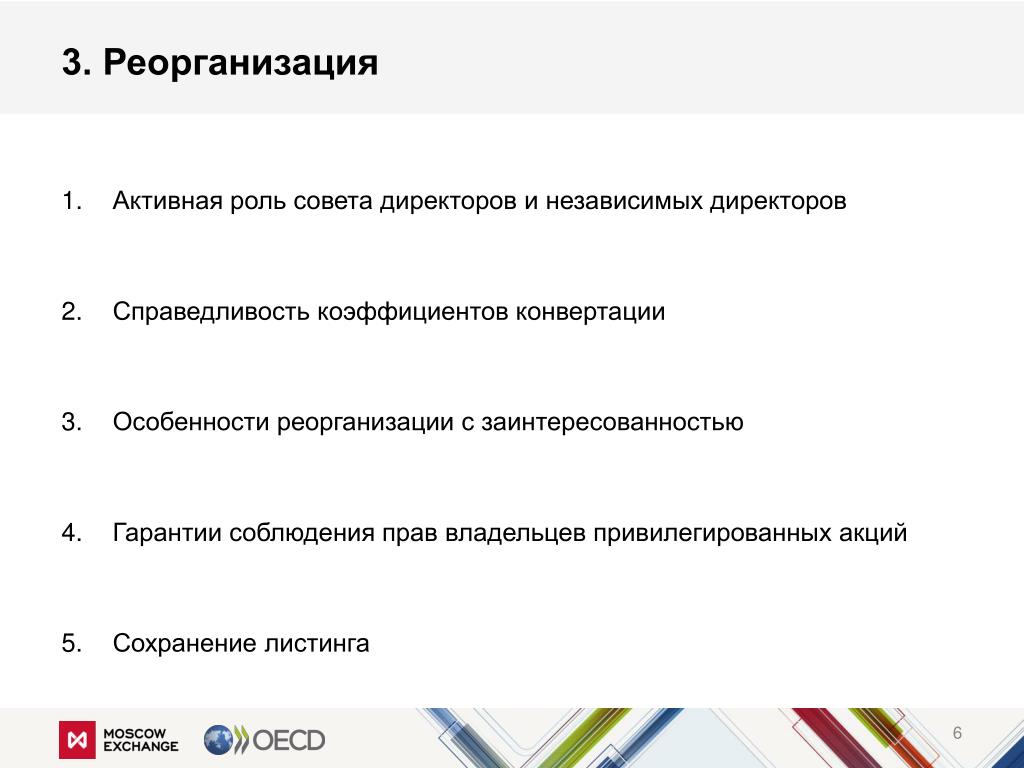 3. Реорганизация

1. Активная роль совета директоров и независимых директоров

2. Справедливость коэффициентов конвертации

3. Особенности реорганизации с заинтересованностью

4. Гарантии соблюдения прав владельцев привилегированных акций

5. Сохранение листинга

MOSCOW EXCHANGE

OECD

6